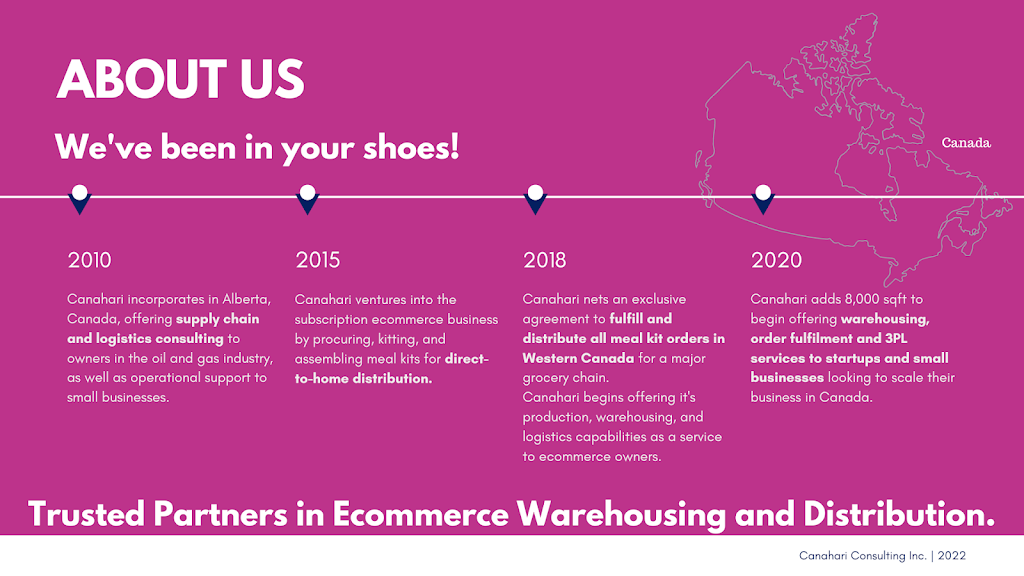 ABOUT US

We've been in your shoes!

Canada

2010

Canahari incorporates in Alberta, Canada, offering supply chain and logistics consulting to owners in the oil and gas industry, as well as operational support to small businesses.

2015

Canahari ventures into the subscription ecommerce business by procuring, kitting, and assembling meal kits for direct-to-home distribution.

2018

Canahari nets an exclusive agreement to fulfill and distribute all meal kit orders in Western Canada for a major grocery chain.
Canahari begins offering it's production, warehousing, and logistics capabilities as a service to ecommerce owners.

2020

Canahari adds 8,000 sqft to begin offering warehousing, order fulfilment and 3PL services to startups and small businesses looking to scale their business in Canada.

Trusted Partners in Ecommerce Warehousing and Distribution.

Canahari Consulting Inc. | 2022